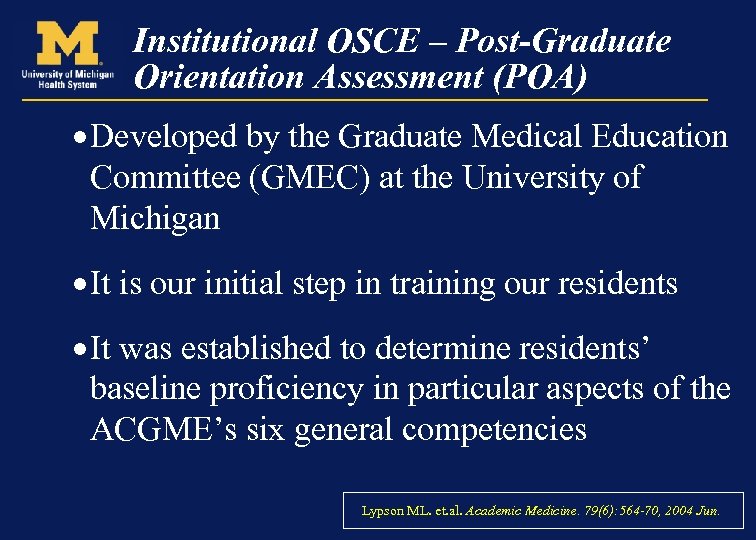 M
University of Michigan Health System

Institutional OSCE – Post-Graduate Orientation Assessment (POA)

• Developed by the Graduate Medical Education Committee (GMEC) at the University of Michigan

• It is our initial step in training our residents

• It was established to determine residents' baseline proficiency in particular aspects of the ACGME's six general competencies

Lypson ML. et.al. Academic Medicine. 79(6): 564-70, 2004 Jun.